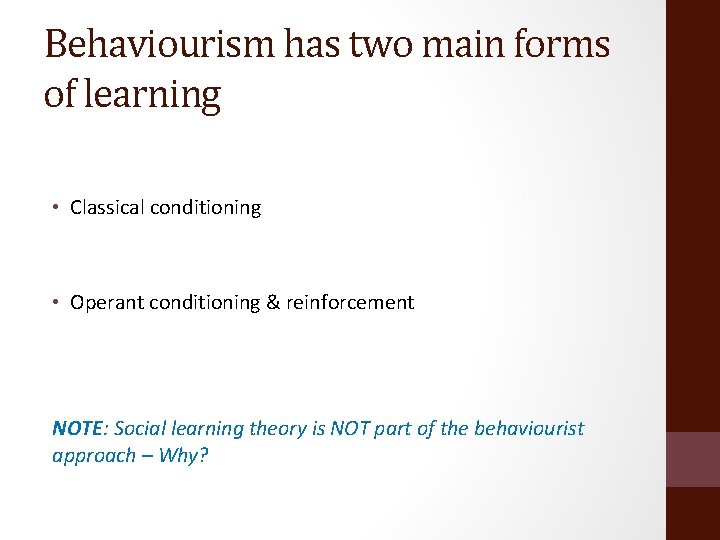 Behaviourism has two main forms of learning

• Classical conditioning

• Operant conditioning & reinforcement

NOTE: Social learning theory is NOT part of the behaviourist approach – Why?